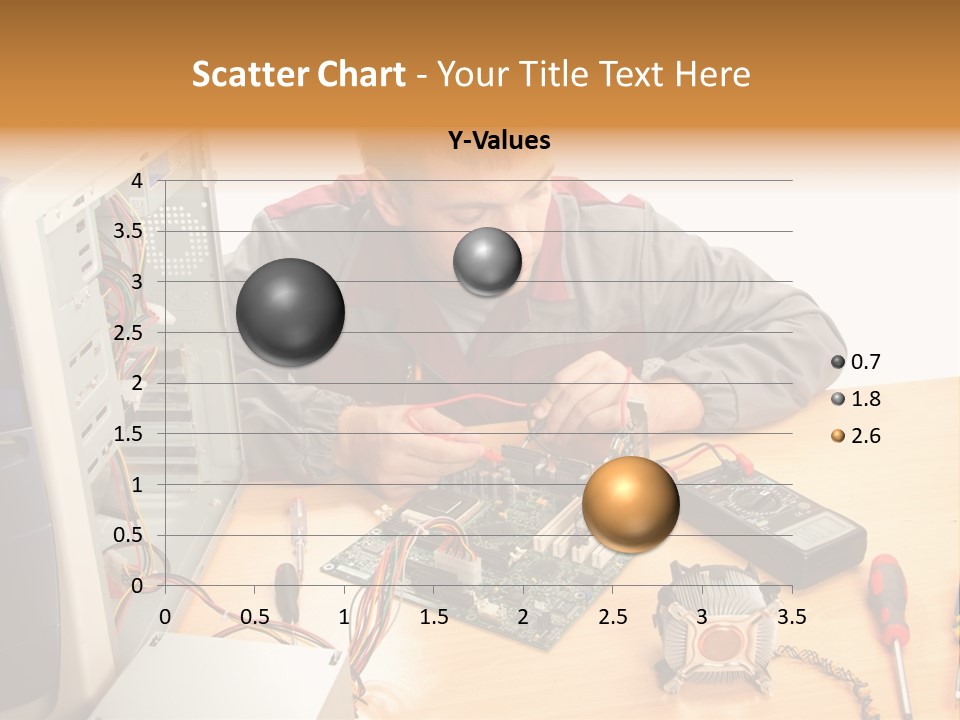 Scatter Chart - Your Title Text Here

Y-Values

4
3.5
3
2.5
2
1.5
1
0.5
0

0 0.5 1 1.5 2 2.5 3 3.5

0.7
1.8
2.6